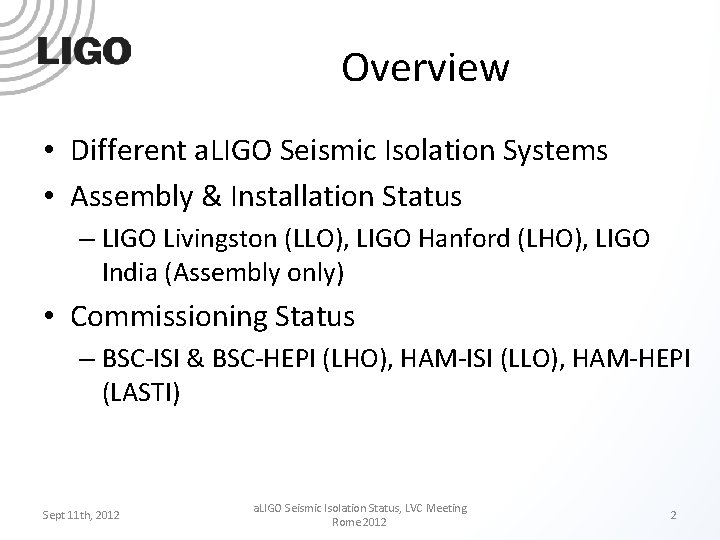 LIGO

Overview

• Different aLIGO Seismic Isolation Systems
• Assembly & Installation Status
– LIGO Livingston (LLO), LIGO Hanford (LHO), LIGO India (Assembly only)
• Commissioning Status
– BSC-ISI & BSC-HEPI (LHO), HAM-ISI (LLO), HAM-HEPI (LASTI)

Sept 11th, 2012

aLIGO Seismic Isolation Status, LVC Meeting Rome 2012

2